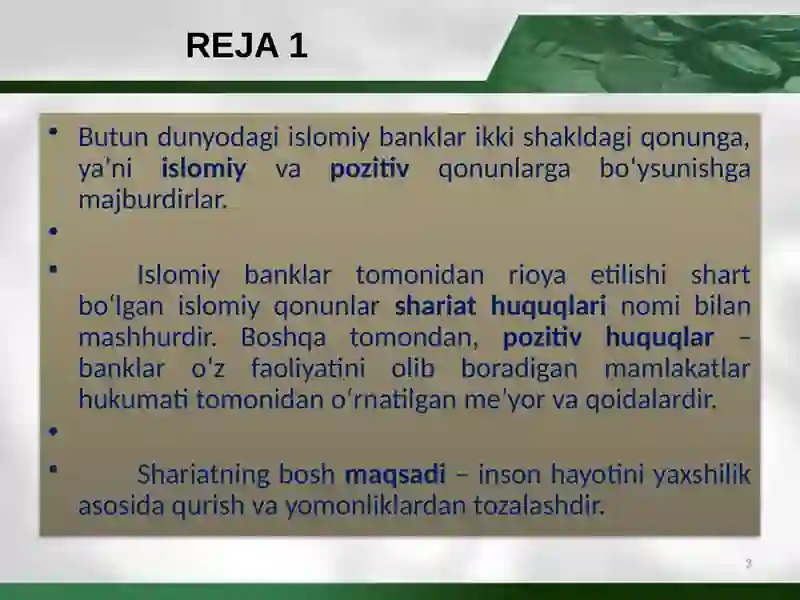 REJA 1

• Butun dunyodagi islomiy banklar ikki shakldagi qonunga, ya'ni islomiy va pozitiv qonunlarga bo'ysunishga majburdirlar.

•

• Islomiy banklar tomonidan rioya etilishi shart bo'lgan islomiy qonunlar shariat huquqlari nomi bilan mashhurdir. Boshqa tomondan, pozitiv huquqlar – banklar o'z faoliyatini olib boradigan mamlakatlar hukumati tomonidan o'rnatilgan me'yor va qoidalardir.

•

• Shariatning bosh maqsadi – inson hayotini yaxshilik asosida qurish va yomonliklardan tozalashdir.

3